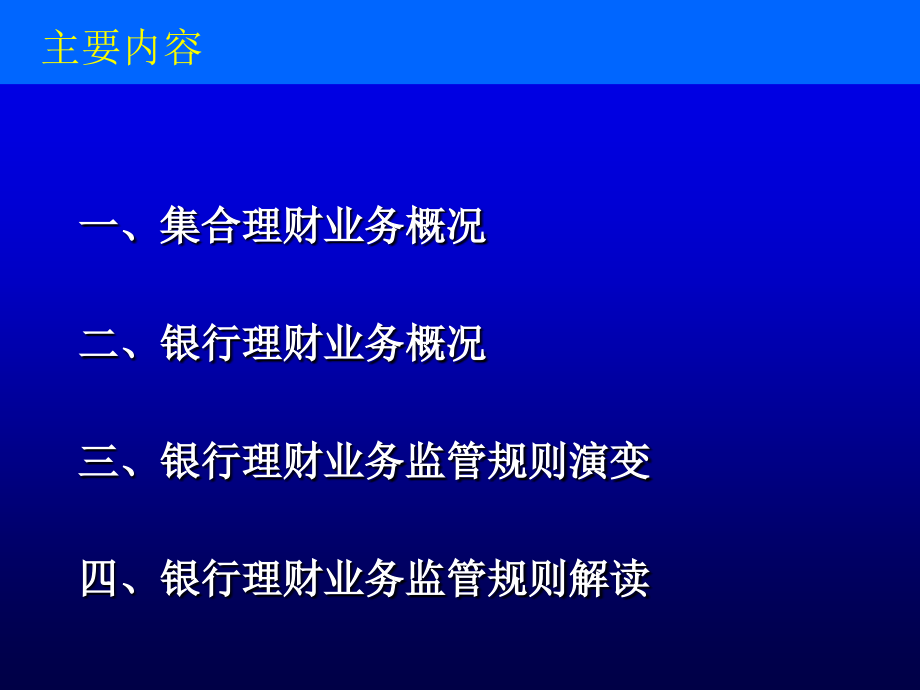 主要内容

一、集合理财业务概况

二、银行理财业务概况

三、银行理财业务监管规则演变

四、银行理财业务监管规则解读